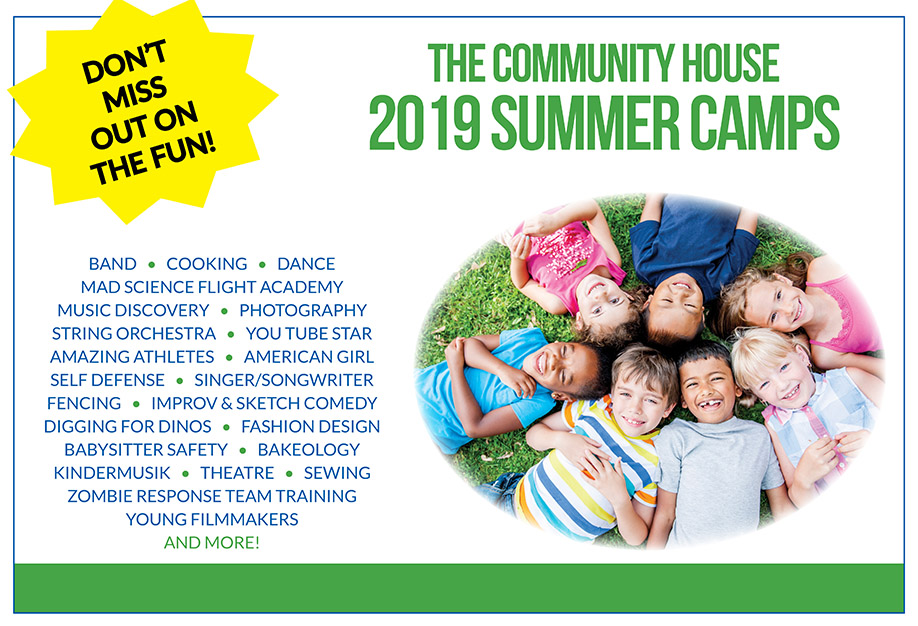 DON'T MISS OUT ON THE FUN!

THE COMMUNITY HOUSE
2019 SUMMER CAMPS

BAND • COOKING • DANCE
MAD SCIENCE FLIGHT ACADEMY
MUSIC DISCOVERY • PHOTOGRAPHY
STRING ORCHESTRA • YOU TUBE STAR
AMAZING ATHLETES • AMERICAN GIRL
SELF DEFENSE • SINGER/SONGWRITER
FENCING • IMPROV & SKETCH COMEDY
DIGGING FOR DINOS • FASHION DESIGN
BABYSITTER SAFETY • BAKEOLOGY
KINDERMUSIK • THEATRE • SEWING
ZOMBIE RESPONSE TEAM TRAINING
YOUNG FILMMAKERS
AND MORE!